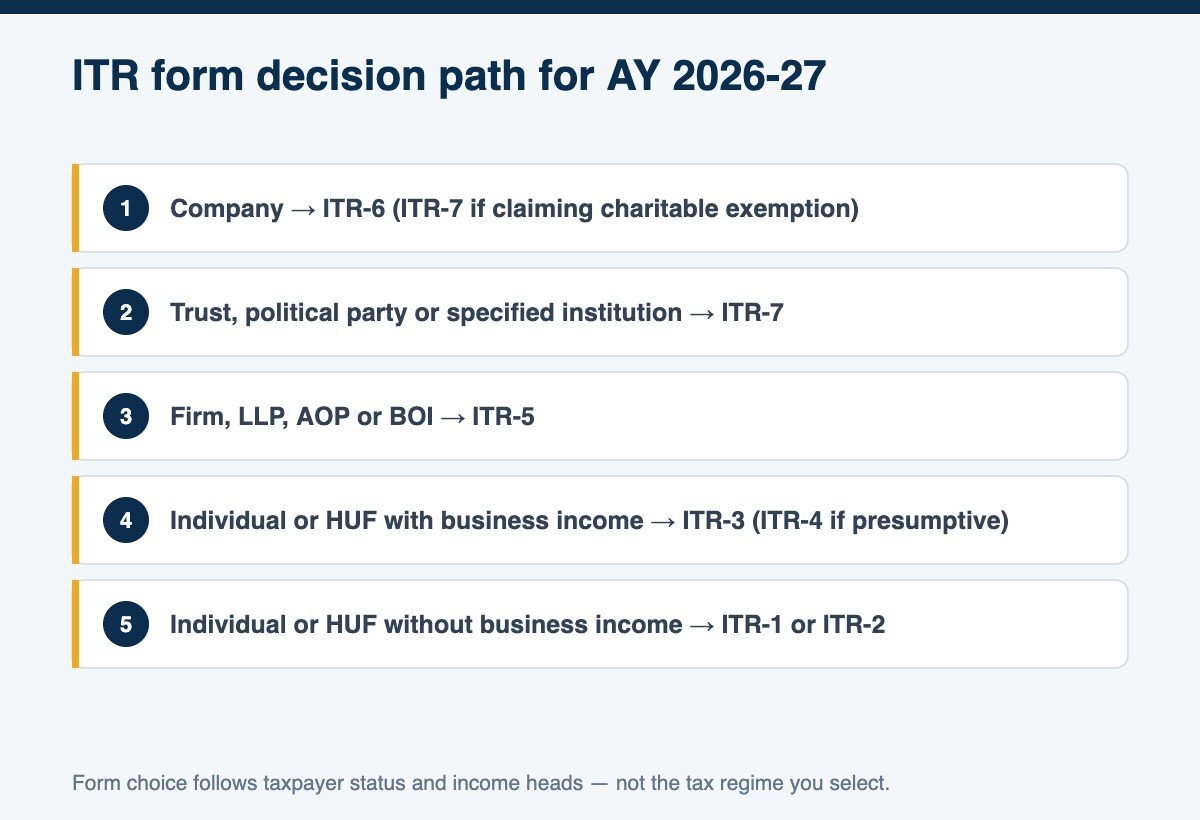 ITR form decision path for AY 2026-27

1 Company → ITR-6 (ITR-7 if claiming charitable exemption)

2 Trust, political party or specified institution → ITR-7

3 Firm, LLP, AOP or BOI → ITR-5

4 Individual or HUF with business income → ITR-3 (ITR-4 if presumptive)

5 Individual or HUF without business income → ITR-1 or ITR-2

Form choice follows taxpayer status and income heads — not the tax regime you select.